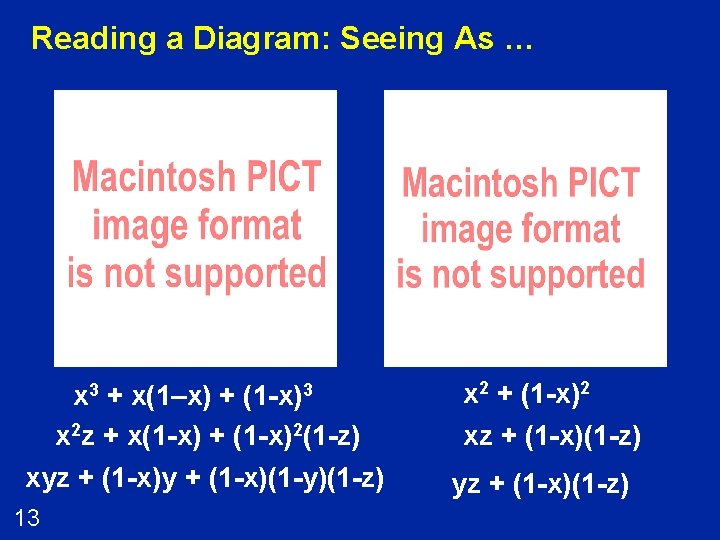 Reading a Diagram: Seeing As …

Macintosh PICT image format is not supported

Macintosh PICT image format is not supported

$x^3 + x(1–x) + (1-x)^3$

$x^2z + x(1-x) + (1-x)^2(1-z)$

$xyz + (1-x)y + (1-x)(1-y)(1-z)$

$x^2 + (1-x)^2$

$xz + (1-x)(1-z)$

$yz + (1-x)(1-z)$

13